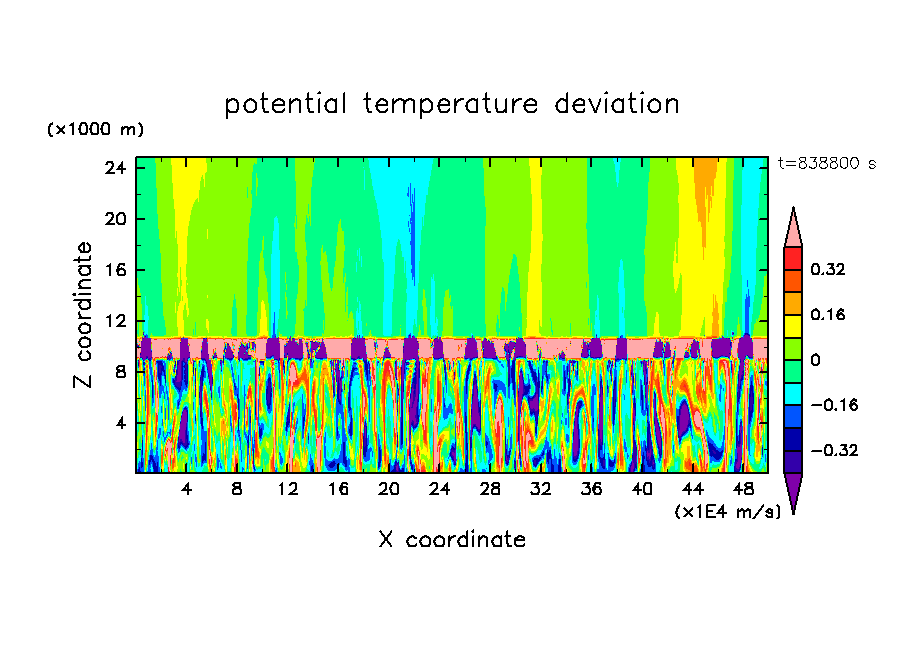 potential temperature deviation

(×1000 m)

t=838800 s

Z coordinate

24
20
16
12
8
4

4 8 12 16 20 24 28 32 36 40 44 48

(×1E4 m/s)

X coordinate

0.32
0.16
0
−0.16
−0.32